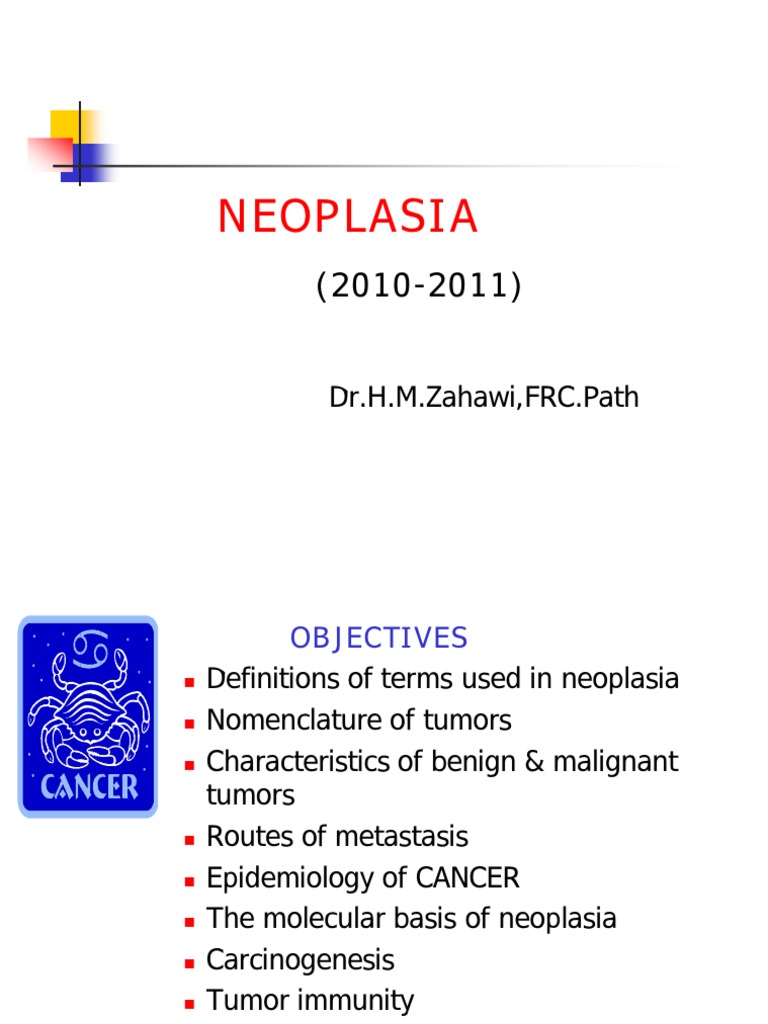 NEOPLASIA

(2010-2011)

Dr.H.M.Zahawi,FRC.Path

CANCER

OBJECTIVES

- Definitions of terms used in neoplasia
- Nomenclature of tumors
- Characteristics of benign & malignant tumors
- Routes of metastasis
- Epidemiology of CANCER
- The molecular basis of neoplasia
- Carcinogenesis
- Tumor immunity